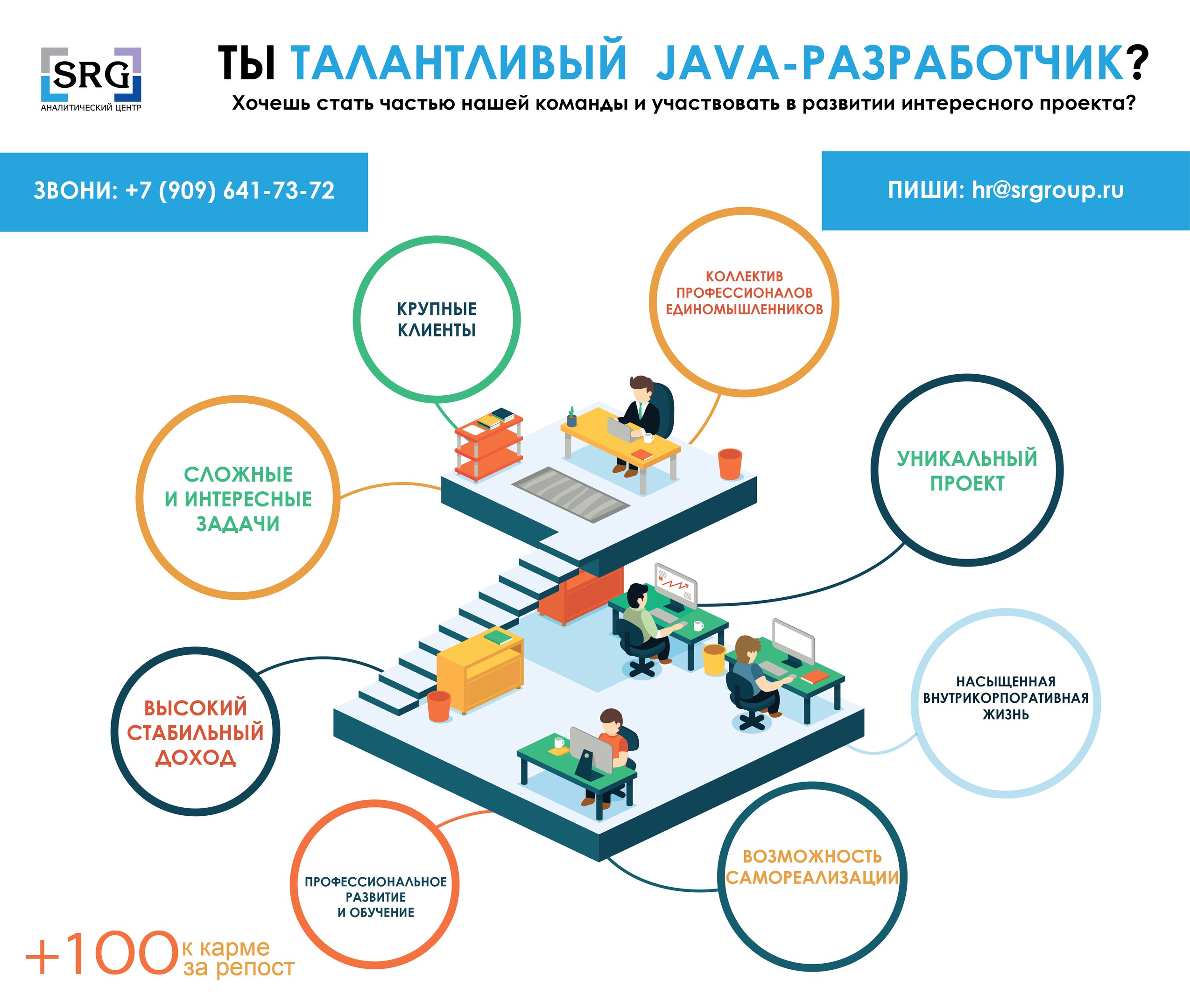 SRG
АНАЛИТИЧЕСКИЙ ЦЕНТР

ТЫ ТАЛАНТЛИВЫЙ JAVA-РАЗРАБОТЧИК?

Хочешь стать частью нашей команды и участвовать в развитии интересного проекта?

ЗВОНИ: +7 (909) 641-73-72

ПИШИ: hr@srgroup.ru

КРУПНЫЕ КЛИЕНТЫ

КОЛЛЕКТИВ ПРОФЕССИОНАЛОВ ЕДИНОМЫШЛЕННИКОВ

СЛОЖНЫЕ И ИНТЕРЕСНЫЕ ЗАДАЧИ

УНИКАЛЬНЫЙ ПРОЕКТ

ВЫСОКИЙ СТАБИЛЬНЫЙ ДОХОД

НАСЫЩЕННАЯ ВНУТРИКОРПОРАТИВНАЯ ЖИЗНЬ

ПРОФЕССИОНАЛЬНОЕ РАЗВИТИЕ И ОБУЧЕНИЕ

ВОЗМОЖНОСТЬ САМОРЕАЛИЗАЦИИ

+100 к карме за репост